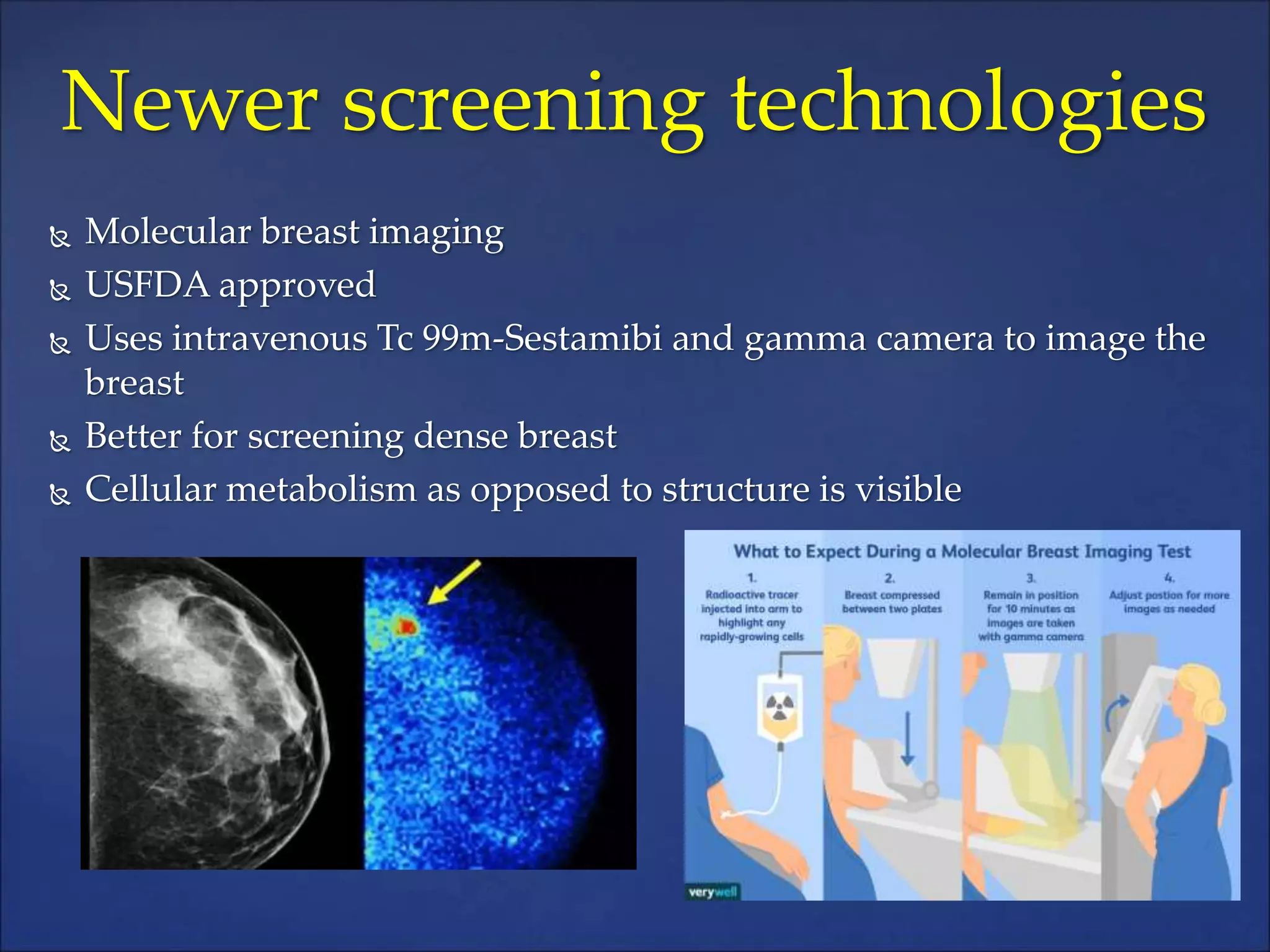 Newer screening technologies

Molecular breast imaging
USFDA approved
Uses intravenous Tc 99m-Sestamibi and gamma camera to image the breast
Better for screening dense breast
Cellular metabolism as opposed to structure is visible

What to Expect During a Molecular Breast Imaging Test

1. Radioactive tracer injected into arm to highlight any rapidly-growing cells

2. Breast compressed between two plates

3. Remain in position for 10 minutes as images are taken with gamma camera

4. Adjust postion for more images as needed

verywell